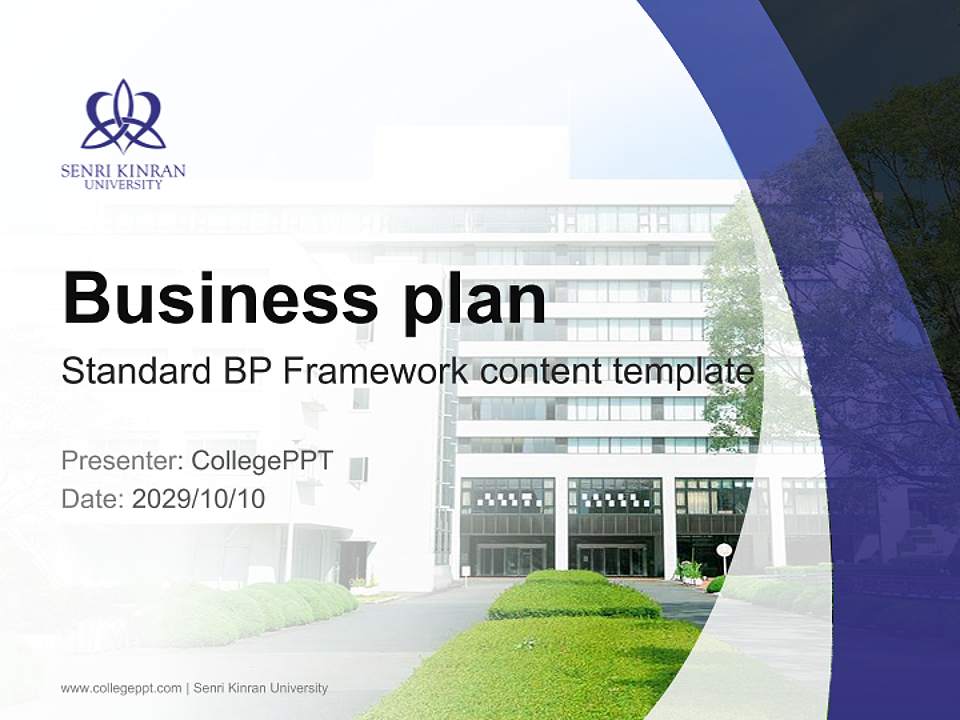 SENRI KINRAN
UNIVERSITY

Business plan

Standard BP Framework content template

Presenter: CollegePPT
Date: 2029/10/10

www.collegeppt.com | Senri Kinran University